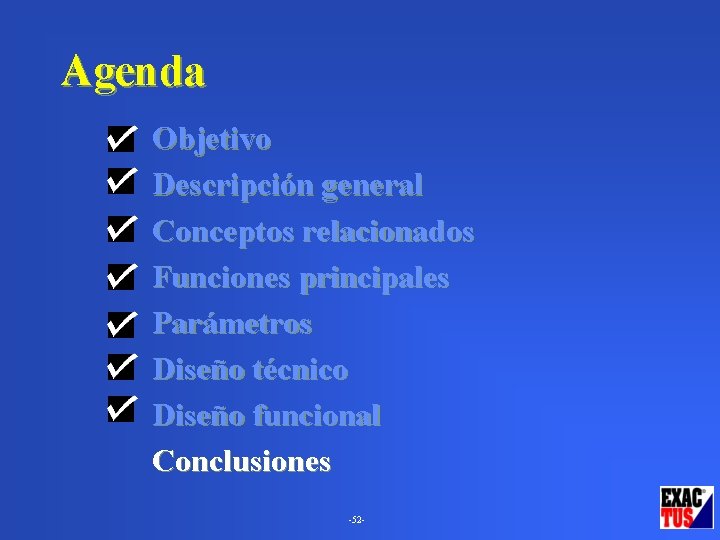 Agenda

Objetivo
Descripción general
Conceptos relacionados
Funciones principales
Parámetros
Diseño técnico
Diseño funcional
Conclusiones

-52-

EXAC TUS